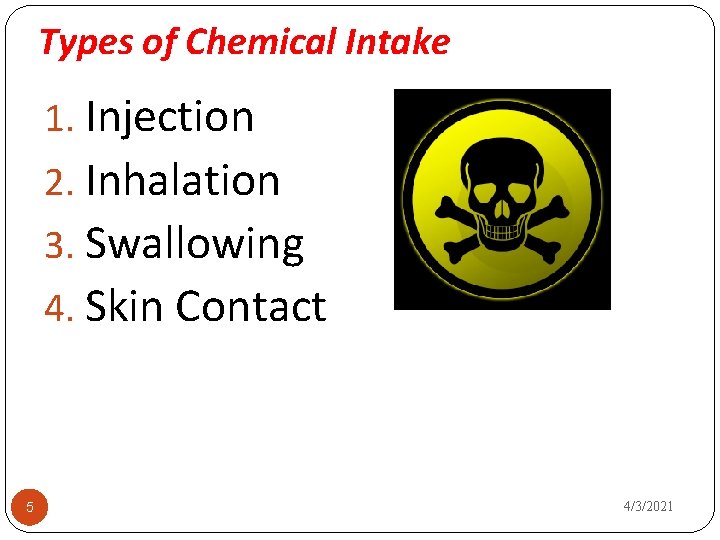 Types of Chemical Intake

1. Injection
2. Inhalation
3. Swallowing
4. Skin Contact

5

4/3/2021